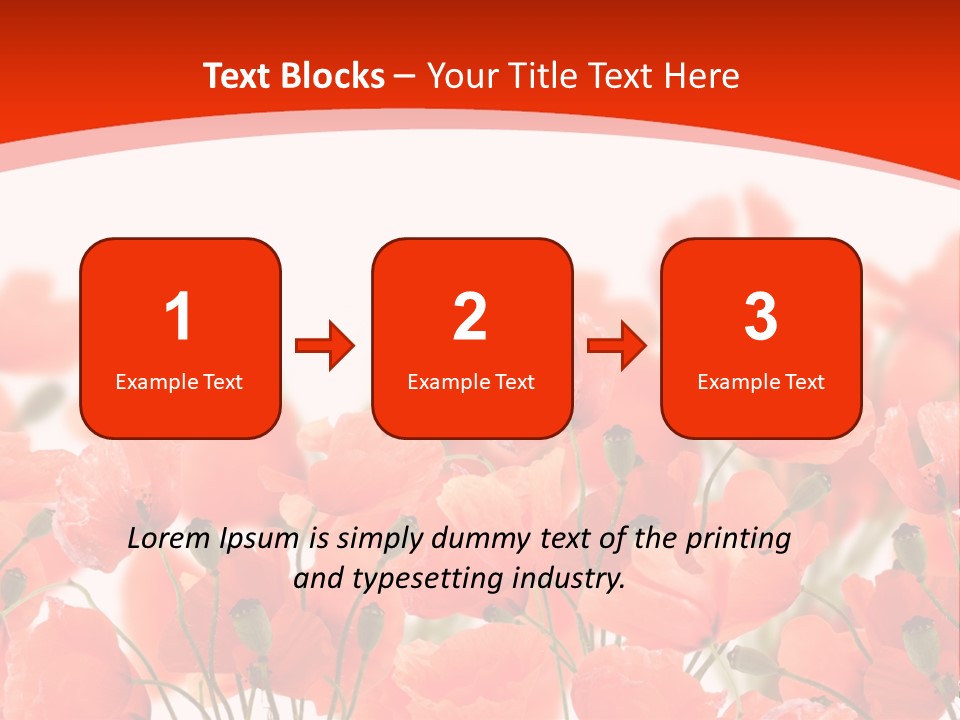 Text Blocks – Your Title Text Here

1
Example Text

2
Example Text

3
Example Text

Lorem Ipsum is simply dummy text of the printing and typesetting industry.